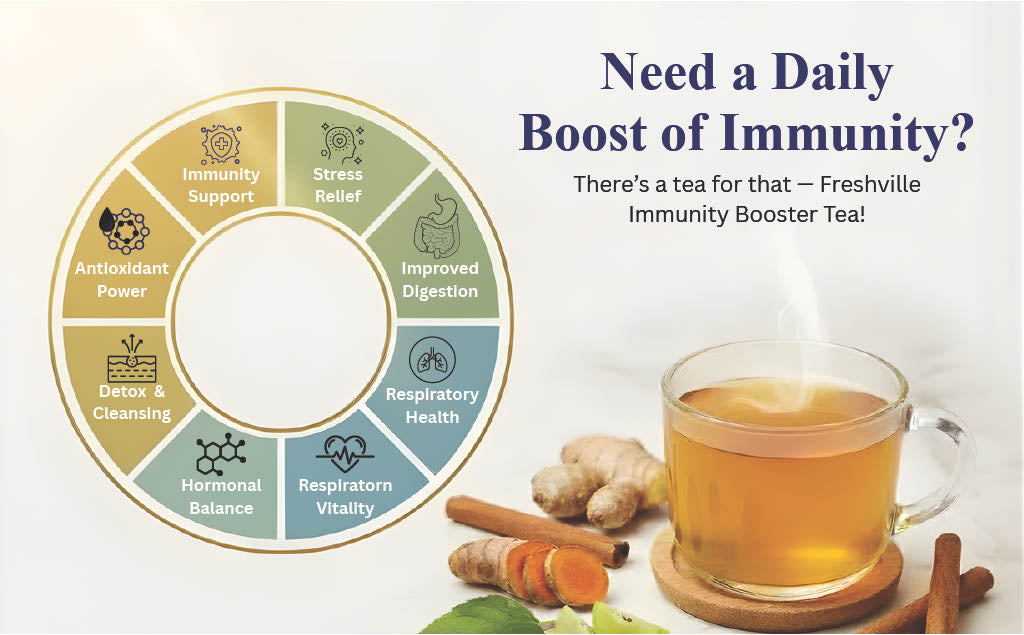 Need a Daily Boost of Immunity?

There's a tea for that — Freshville Immunity Booster Tea!

Immunity Support

Stress Relief

Improved Digestion

Respiratory Health

Respiratorn Vitality

Hormonal Balance

Detox & Cleansing

Antioxidant Power